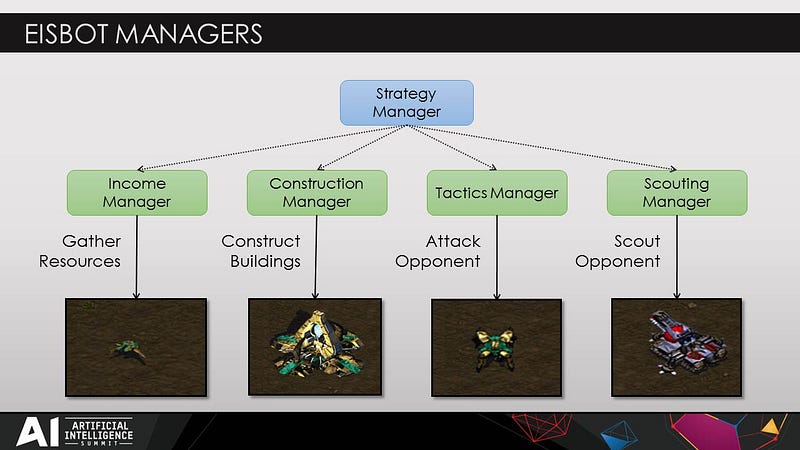 EISBOT MANAGERS

Strategy Manager

Income Manager

Construction Manager

Tactics Manager

Scouting Manager

Gather Resources

Construct Buildings

Attack Opponent

Scout Opponent

AI ARTIFICIAL INTELLIGENCE SUMMIT